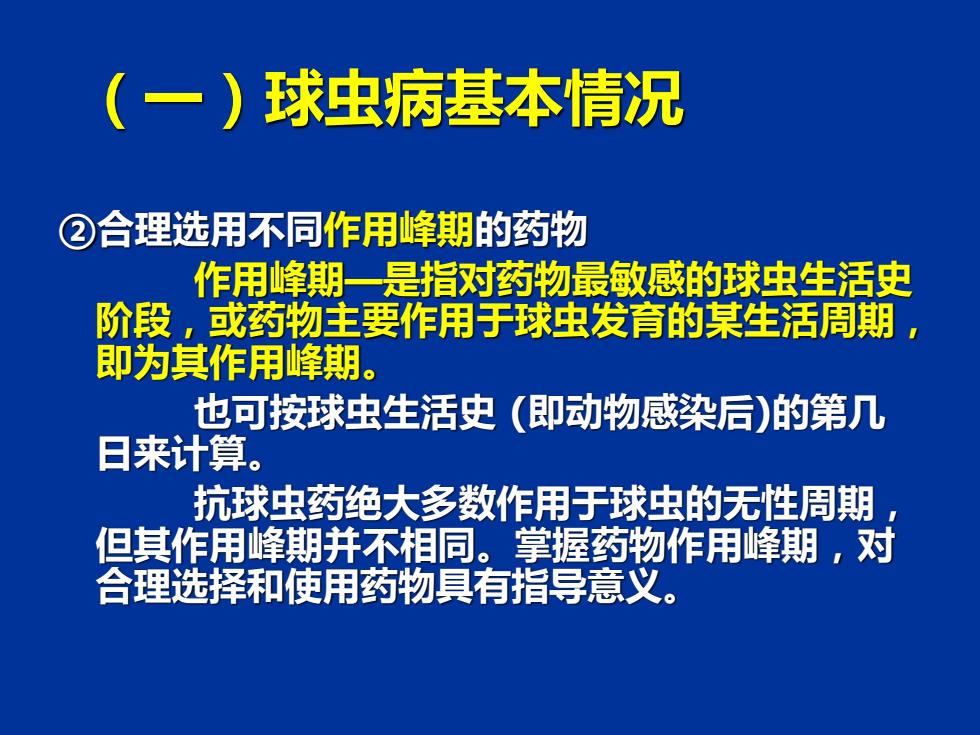 （一）球虫病基本情况

②合理选用不同作用峰期的药物

作用峰期—是指对药物最敏感的球虫生活史阶段，或药物主要作用于球虫发育的某生活周期，即为其作用峰期。

也可按球虫生活史 (即动物感染后)的第几日来计算。

抗球虫药绝大多数作用于球虫的无性周期，但其作用峰期并不相同。掌握药物作用峰期，对合理选择和使用药物具有指导意义。